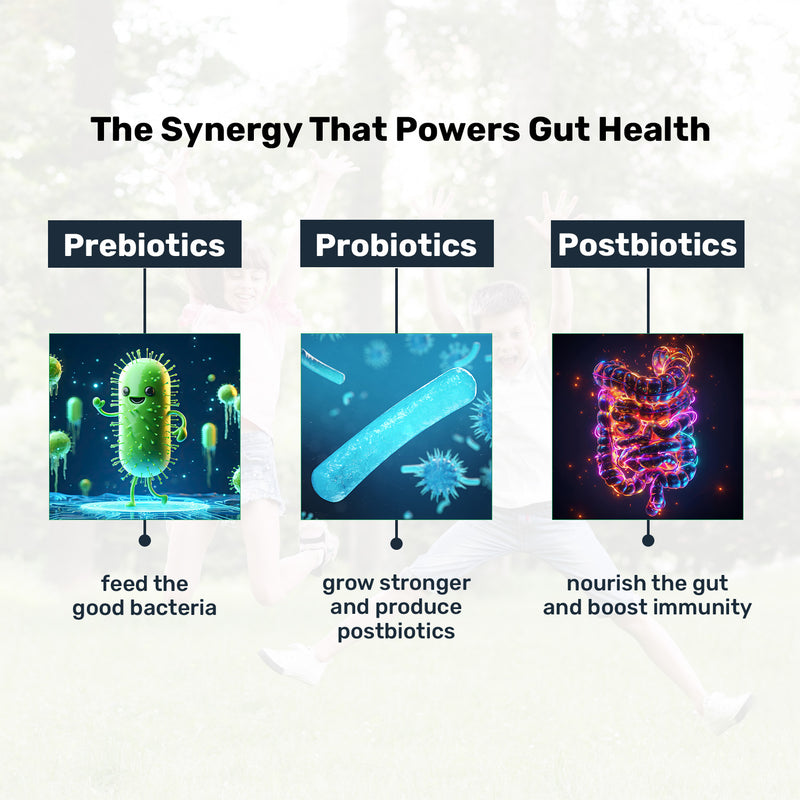 The Synergy That Powers Gut Health

Prebiotics

feed the good bacteria

Probiotics

grow stronger and produce postbiotics

Postbiotics

nourish the gut and boost immunity